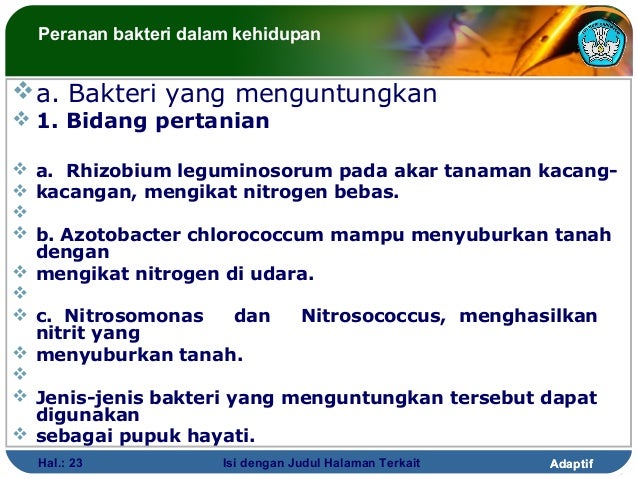 Peranan bakteri dalam kehidupan

a. Bakteri yang menguntungkan

1. Bidang pertanian

a. Rhizobium leguminosorum pada akar tanaman kacang-

kacangan, mengikat nitrogen bebas.

b. Azotobacter chlorococcum mampu menyuburkan tanah dengan

mengikat nitrogen di udara.

c. Nitrosomonas dan Nitrosococcus, menghasilkan nitrit yang

menyuburkan tanah.

Jenis-jenis bakteri yang menguntungkan tersebut dapat digunakan

sebagai pupuk hayati.

Hal.: 23 Isi dengan Judul Halaman Terkait Adaptif